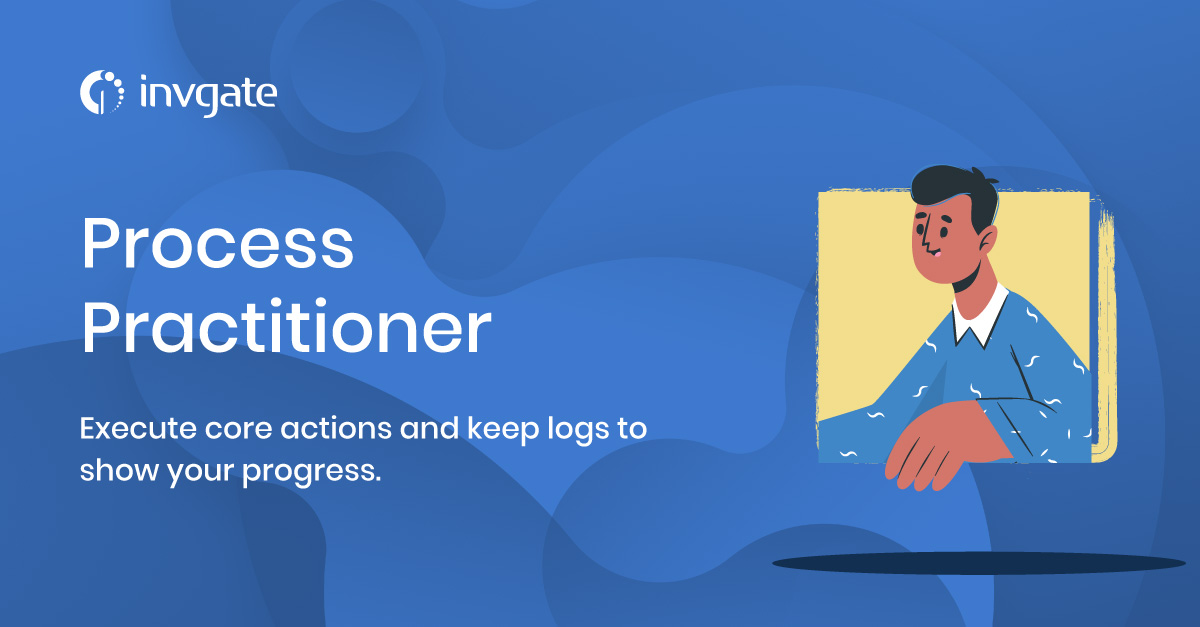 invgate

Process Practitioner

Execute core actions and keep logs to show your progress.